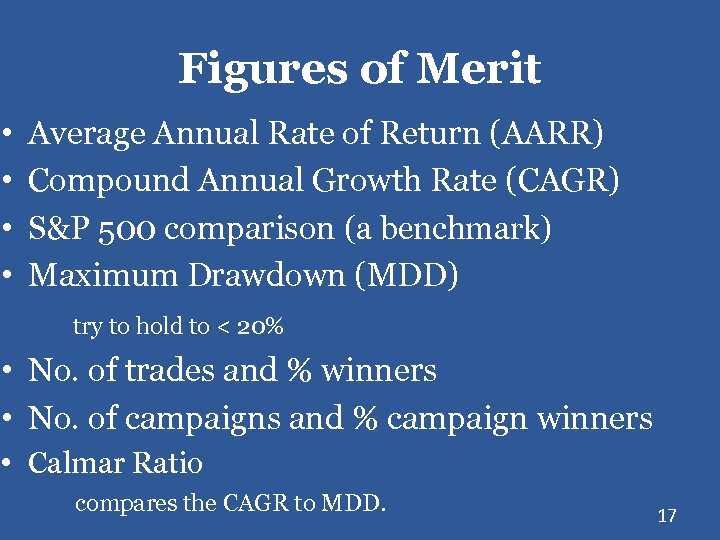 Figures of Merit

• Average Annual Rate of Return (AARR)
• Compound Annual Growth Rate (CAGR)
• S&P 500 comparison (a benchmark)
• Maximum Drawdown (MDD)

try to hold to < 20%

• No. of trades and % winners
• No. of campaigns and % campaign winners
• Calmar Ratio

compares the CAGR to MDD.

17